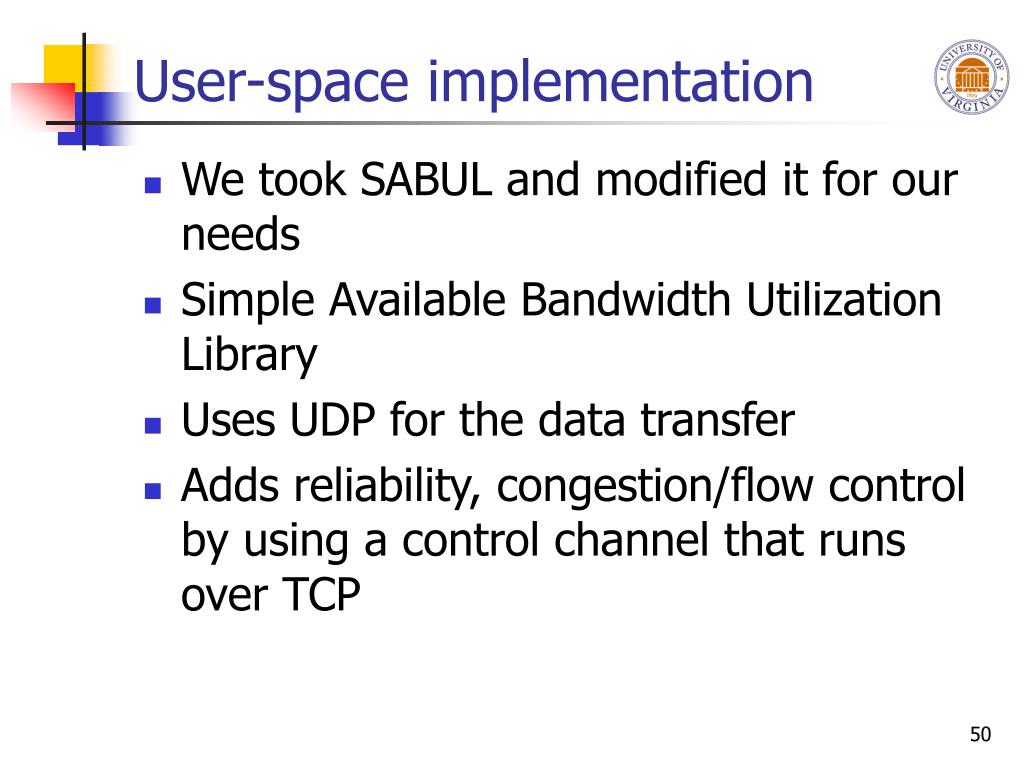 User-space implementation

UNIVERSITY OF VIRGINIA

- We took SABUL and modified it for our needs
- Simple Available Bandwidth Utilization Library
- Uses UDP for the data transfer
- Adds reliability, congestion/flow control by using a control channel that runs over TCP

50